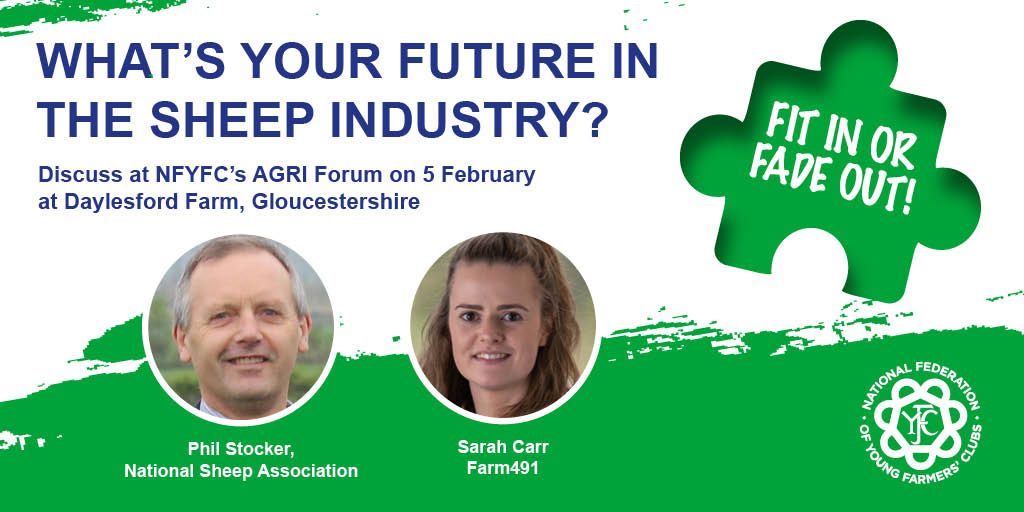 WHAT'S YOUR FUTURE IN THE SHEEP INDUSTRY?

Discuss at NFYFC's AGRI Forum on 5 February at Daylesford Farm, Gloucestershire

FIT IN OR FADE OUT!

Phil Stocker, National Sheep Association

Sarah Carr Farm491

NATIONAL FEDERATION OF YOUNG FARMERS' CLUBS

YFC